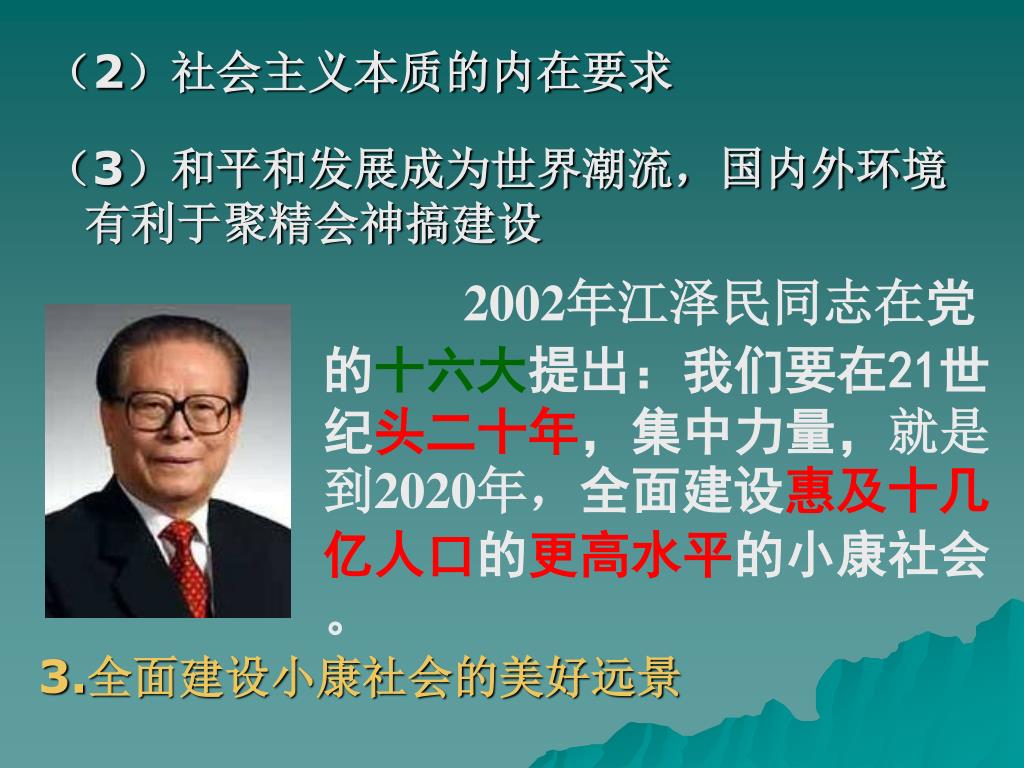 （2）社会主义本质的内在要求

（3）和平和发展成为世界潮流，国内外环境有利于聚精会神搞建设

2002年江泽民同志在党的十六大提出：我们要在21世纪头二十年，集中力量，就是到2020年，全面建设惠及十几亿人口的更高水平的小康社会。

3.全面建设小康社会的美好远景